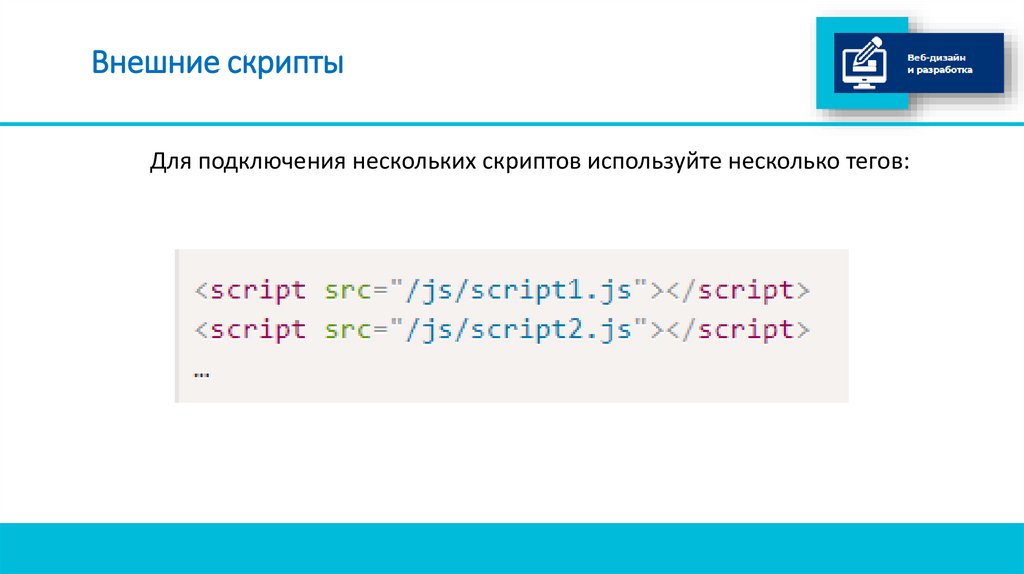 Внешние скрипты

Веб-дизайн и разработка

Для подключения нескольких скриптов используйте несколько тегов:

<script src="/js/script1.js"></script>
<script src="/js/script2.js"></script>
…